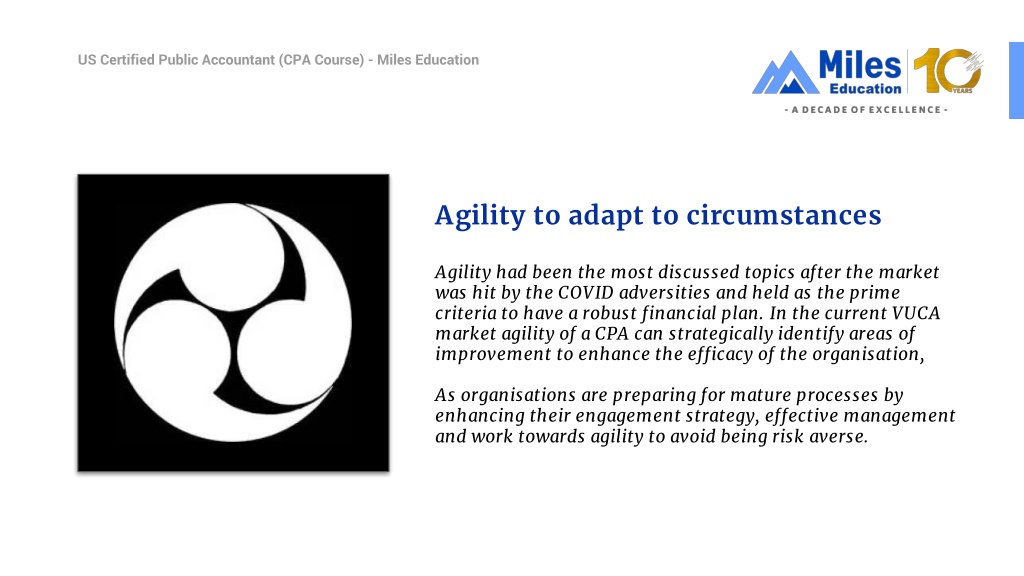 US Certified Public Accountant (CPA Course) - Miles Education

Miles Education 10 YEARS

- A DECADE OF EXCELLENCE -

Agility to adapt to circumstances

Agility had been the most discussed topics after the market was hit by the COVID adversities and held as the prime criteria to have a robust financial plan. In the current VUCA market agility of a CPA can strategically identify areas of improvement to enhance the efficacy of the organisation,

As organisations are preparing for mature processes by enhancing their engagement strategy, effective management and work towards agility to avoid being risk averse.